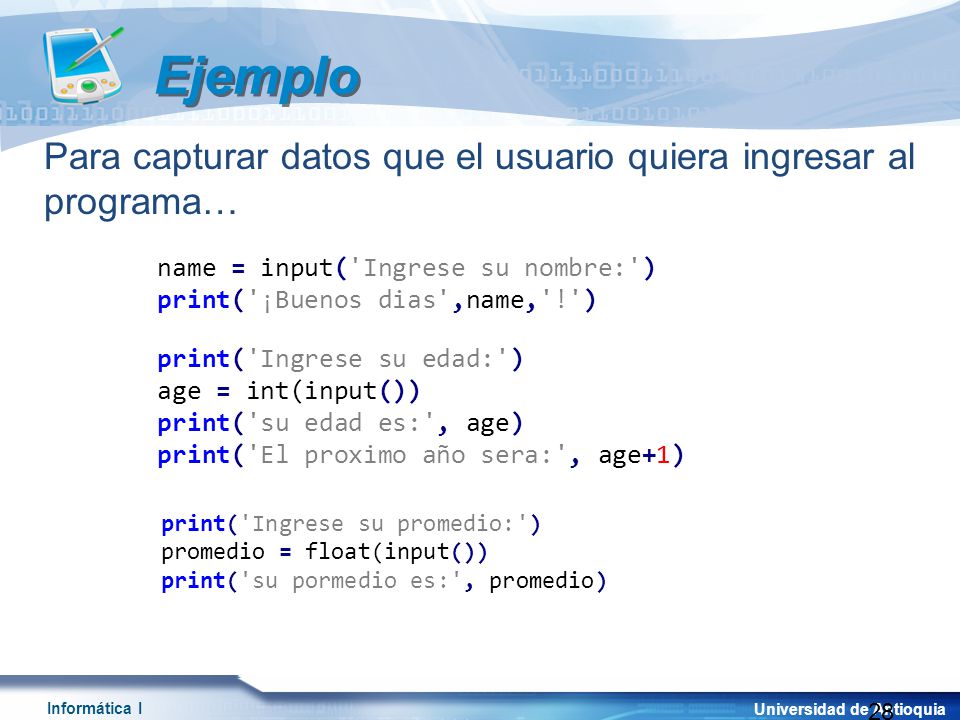 Ejemplo

Para capturar datos que el usuario quiera ingresar al programa…

name = input('Ingrese su nombre:')
print('¡Buenos dias',name,'!')

print('Ingrese su edad:')
age = int(input())
print('su edad es:', age)
print('El proximo año sera:', age+1)

print('Ingrese su promedio:')
promedio = float(input())
print('su pormedio es:', promedio)

Informática I

Universidad de Antioquia 28